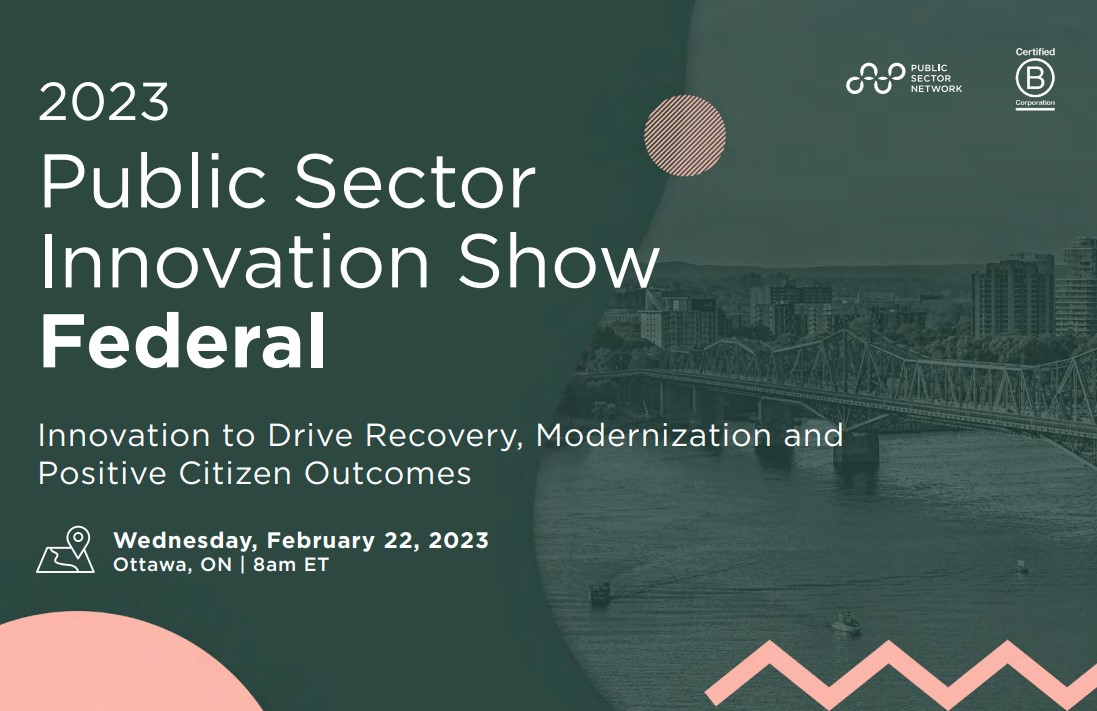 PUBLIC SECTOR NETWORK

Certified
B
Corporation

2023
Public Sector Innovation Show
Federal

Innovation to Drive Recovery, Modernization and Positive Citizen Outcomes

Wednesday, February 22, 2023
Ottawa, ON | 8am ET